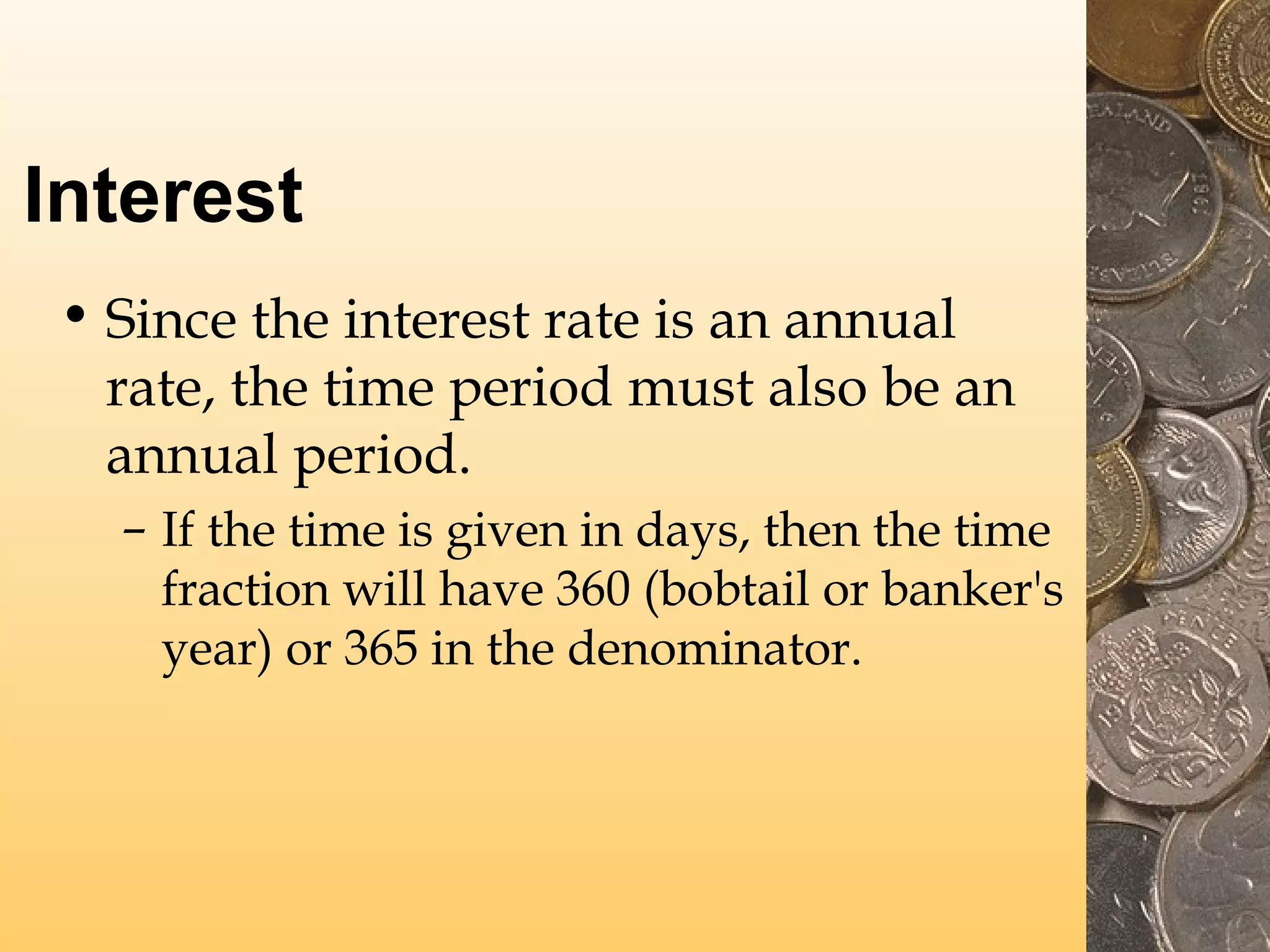 Interest

• Since the interest rate is an annual rate, the time period must also be an annual period.

– If the time is given in days, then the time fraction will have 360 (bobtail or banker's year) or 365 in the denominator.